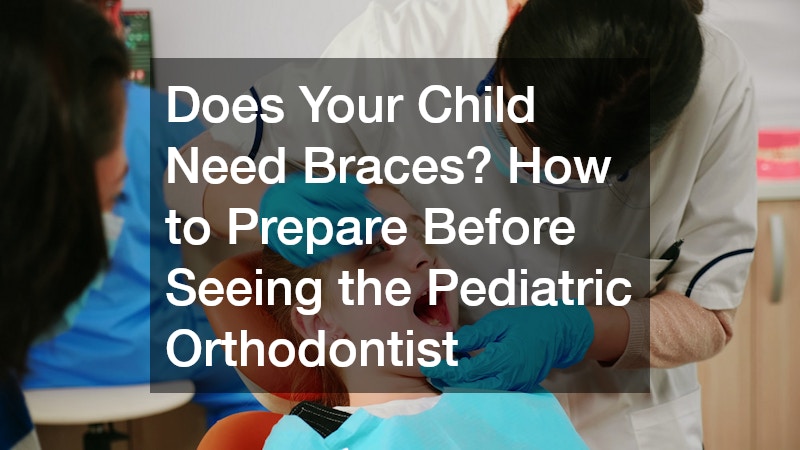 Does Your Child Need Braces? How to Prepare Before Seeing the Pediatric Orthodontist